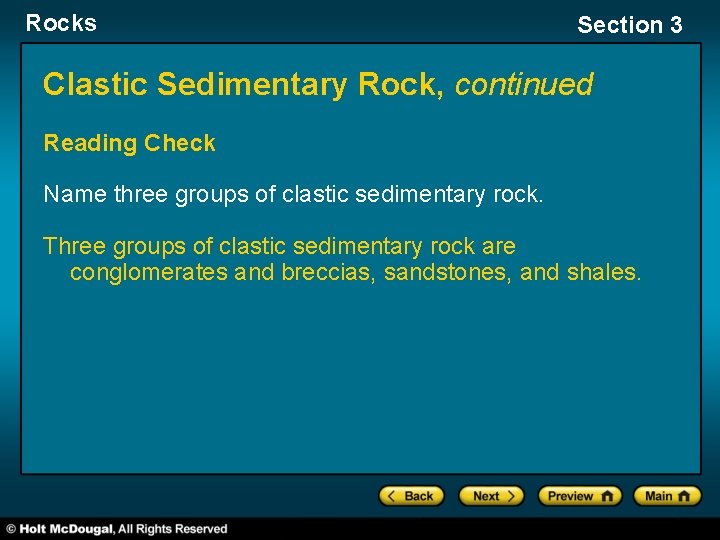 Rocks

Section 3

Clastic Sedimentary Rock, continued

Reading Check

Name three groups of clastic sedimentary rock.

Three groups of clastic sedimentary rock are conglomerates and breccias, sandstones, and shales.

Back Next Preview Main

© Holt McDougal, All Rights Reserved